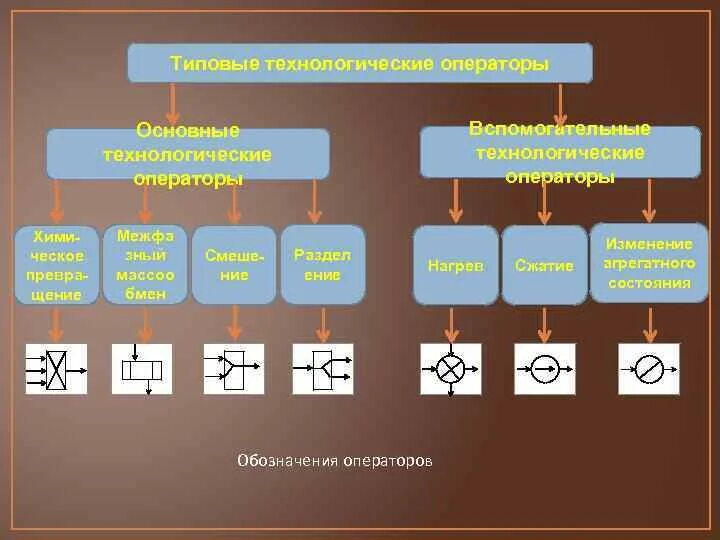 Типовые технологические операторы

Основные технологические операторы

Вспомогательные технологические операторы

Химическое превращение

Межфазный массообмен

Смешение

Разделение

Нагрев

Сжатие

Изменение агрегатного состояния

Обозначения операторов